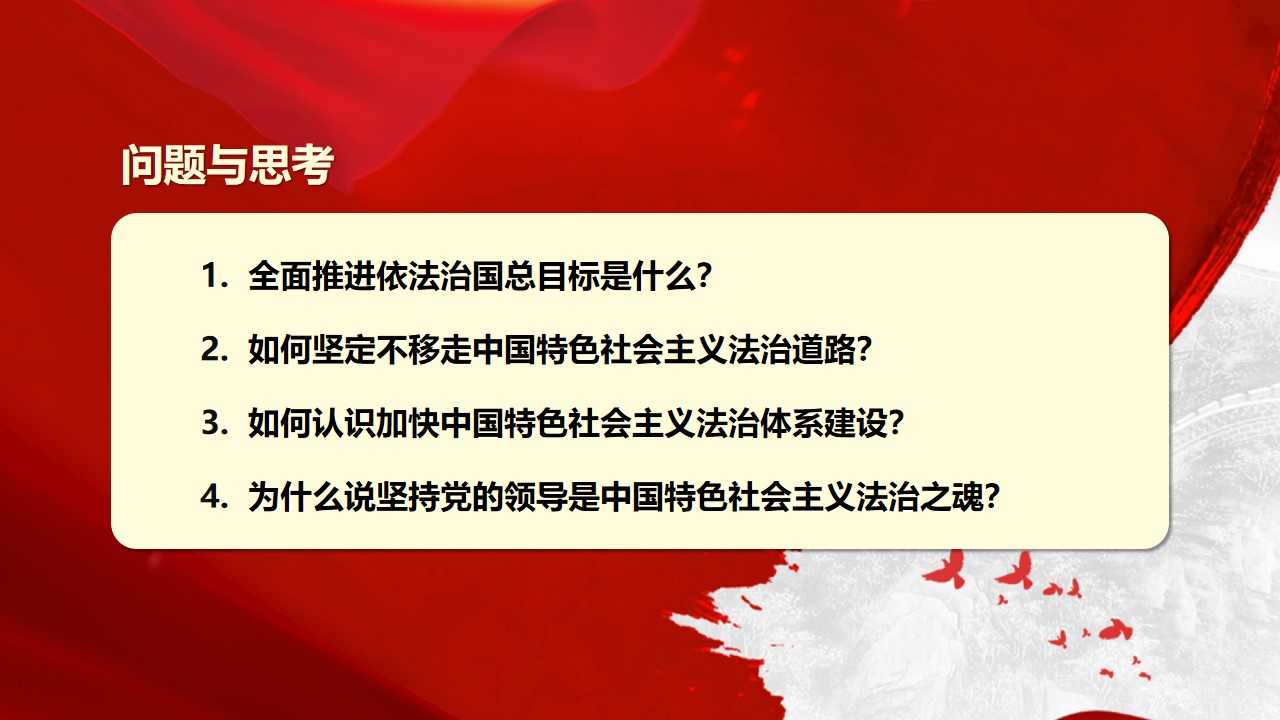 问题与思考

1. 全面推进依法治国总目标是什么？

2. 如何坚定不移走中国特色社会主义法治道路？

3. 如何认识加快中国特色社会主义法治体系建设？

4. 为什么说坚持党的领导是中国特色社会主义法治之魂？